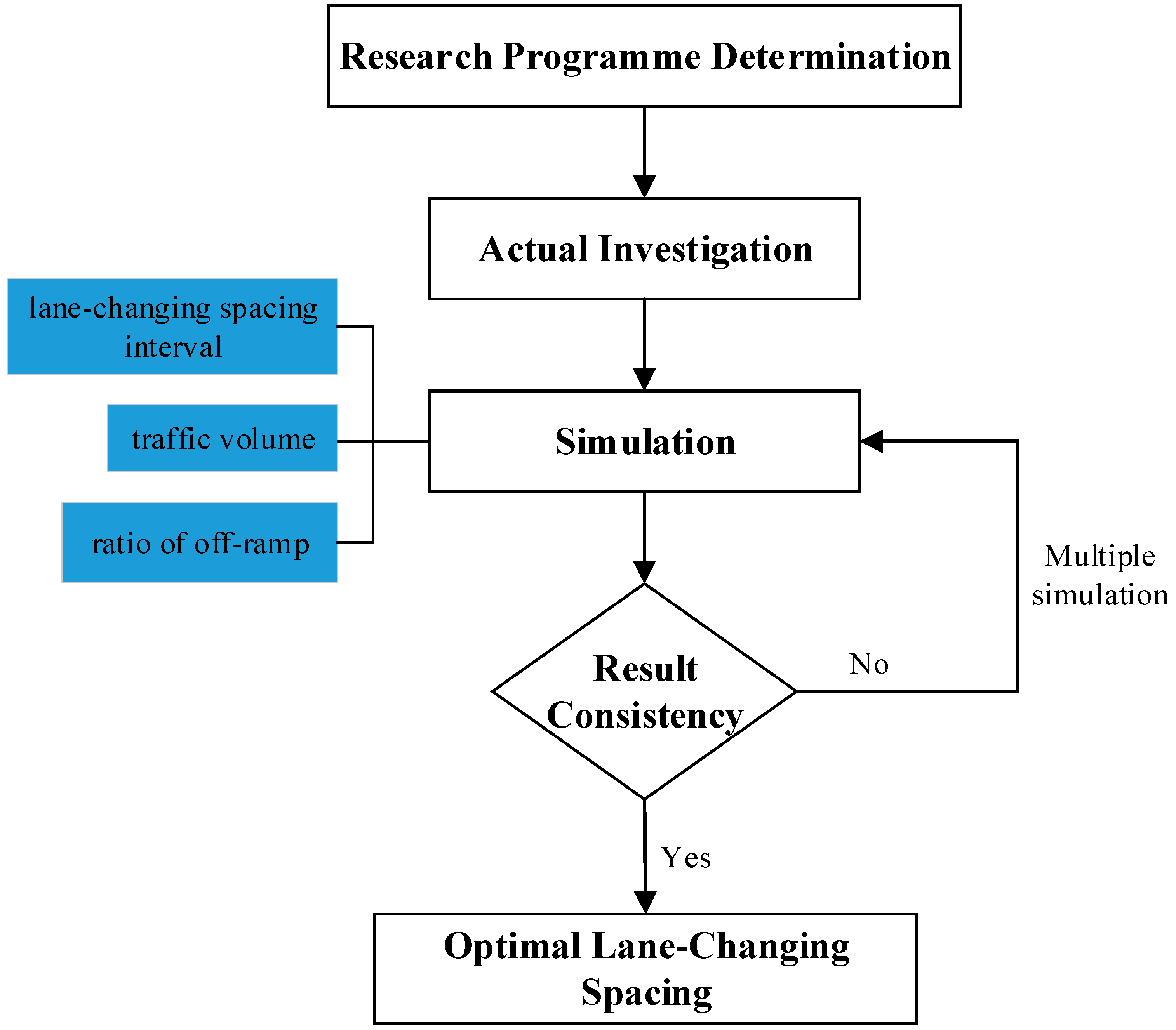 Research Programme Determination

Actual Investigation

lane-changing spacing interval

traffic volume

ratio of off-ramp

Simulation

Multiple simulation

Result Consistency

No

Yes

Optimal Lane-Changing Spacing